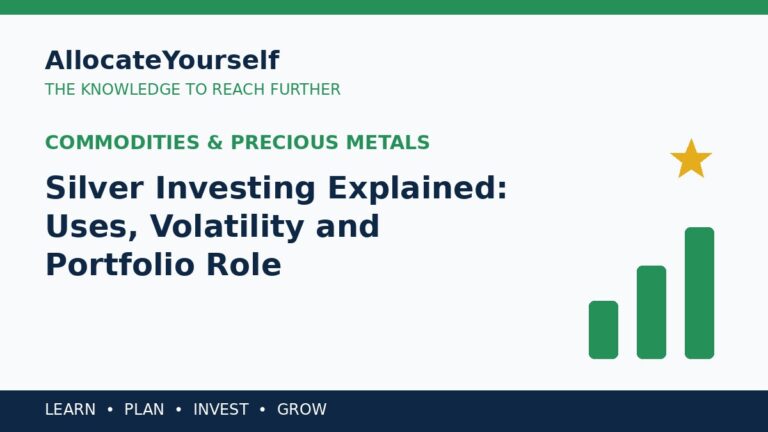 AllocateYourself
THE KNOWLEDGE TO REACH FURTHER

COMMODITIES & PRECIOUS METALS

Silver Investing Explained: Uses, Volatility and Portfolio Role

LEARN • PLAN • INVEST • GROW